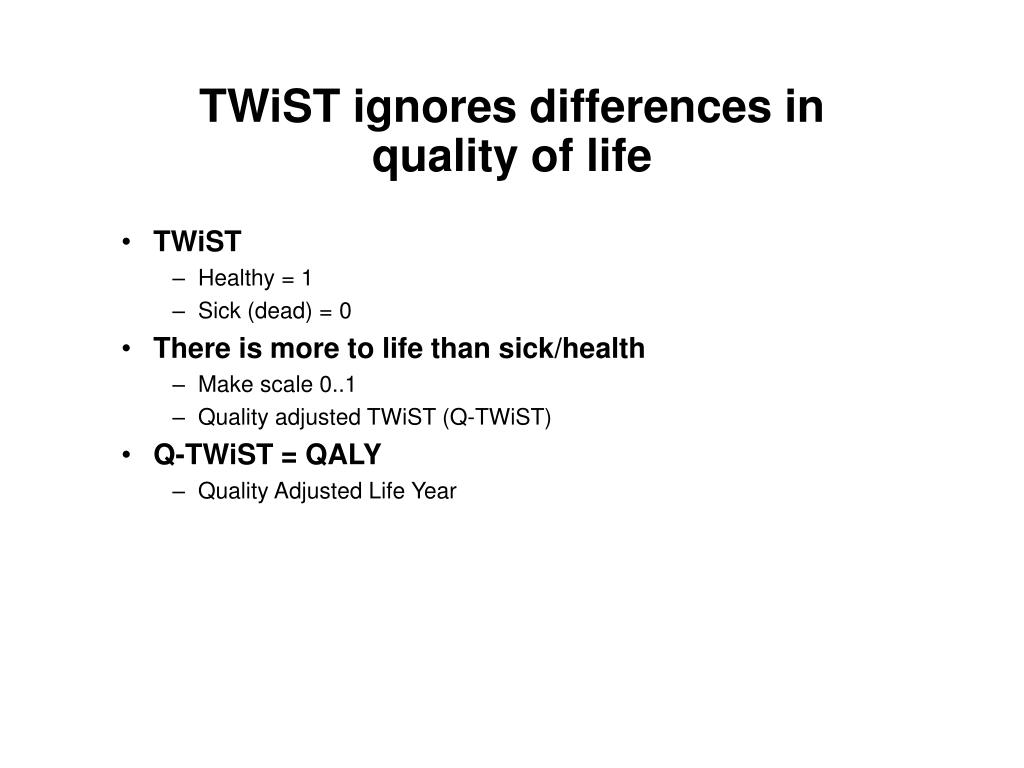 TWiST ignores differences in quality of life

• TWiST
– Healthy = 1
– Sick (dead) = 0
• There is more to life than sick/health
– Make scale 0..1
– Quality adjusted TWiST (Q-TWiST)
• Q-TWiST = QALY
– Quality Adjusted Life Year